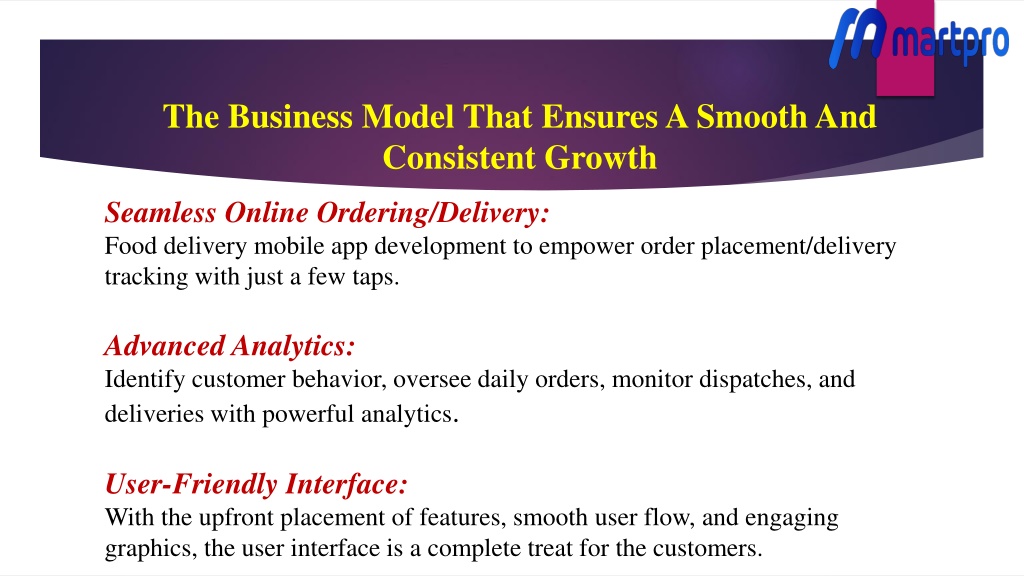 martpro

The Business Model That Ensures A Smooth And Consistent Growth

Seamless Online Ordering/Delivery:
Food delivery mobile app development to empower order placement/delivery tracking with just a few taps.

Advanced Analytics:
Identify customer behavior, oversee daily orders, monitor dispatches, and deliveries with powerful analytics.

User-Friendly Interface:
With the upfront placement of features, smooth user flow, and engaging graphics, the user interface is a complete treat for the customers.